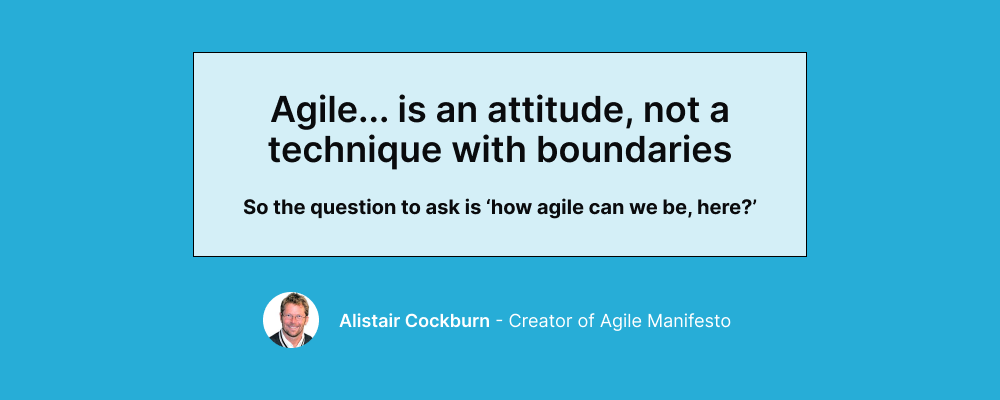 Agile... is an attitude, not a technique with boundaries

So the question to ask is ‘how agile can we be, here?’

Alistair Cockburn - Creator of Agile Manifesto